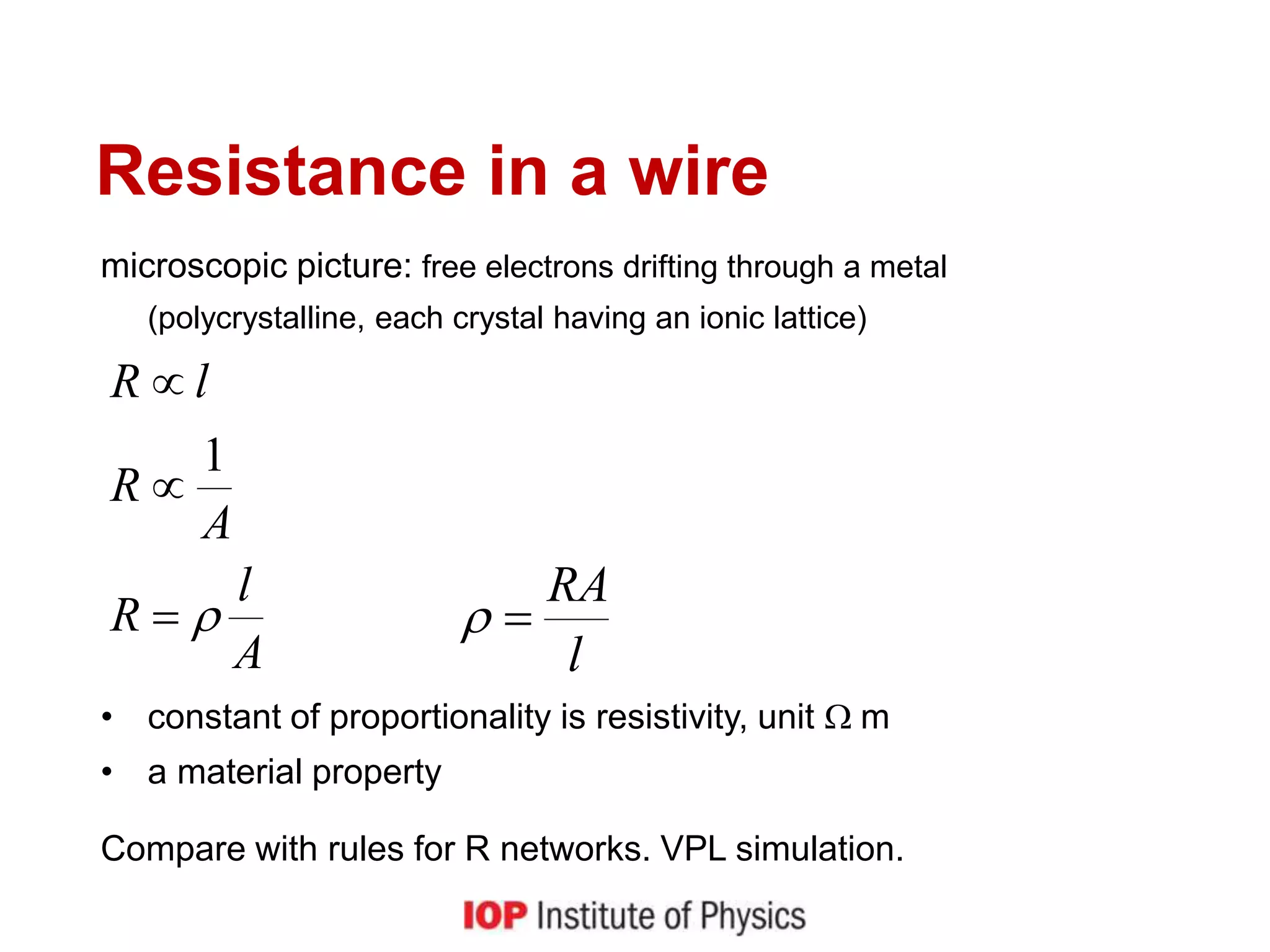 Resistance in a wire

microscopic picture: free electrons drifting through a metal (polycrystalline, each crystal having an ionic lattice)

$R \propto l$

$R \propto \frac{1}{A}$

$R = \rho \frac{l}{A}$

$\rho = \frac{RA}{l}$

• constant of proportionality is resistivity, unit $\Omega$ m
• a material property

Compare with rules for R networks. VPL simulation.

IOP Institute of Physics